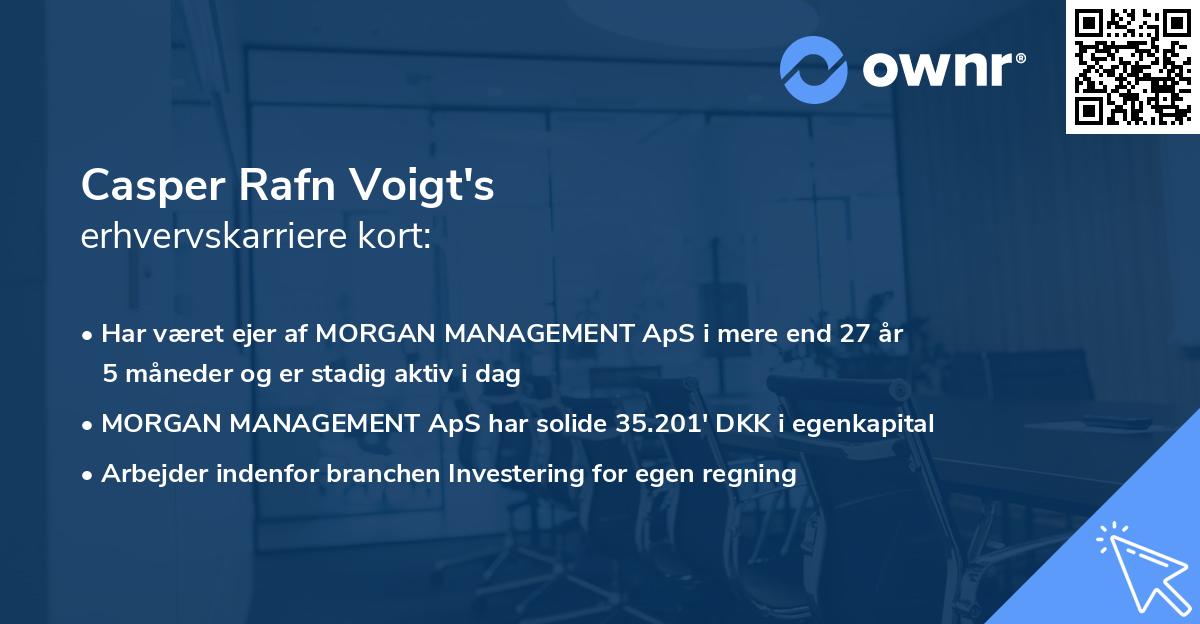 ownr®

Casper Rafn Voigt's
erhvervskarriere kort:

• Har været ejer af MORGAN MANAGEMENT ApS i mere end 27 år 5 måneder og er stadig aktiv i dag
• MORGAN MANAGEMENT ApS har solide 35.201' DKK i egenkapital
• Arbejder indenfor branchen Investering for egen regning